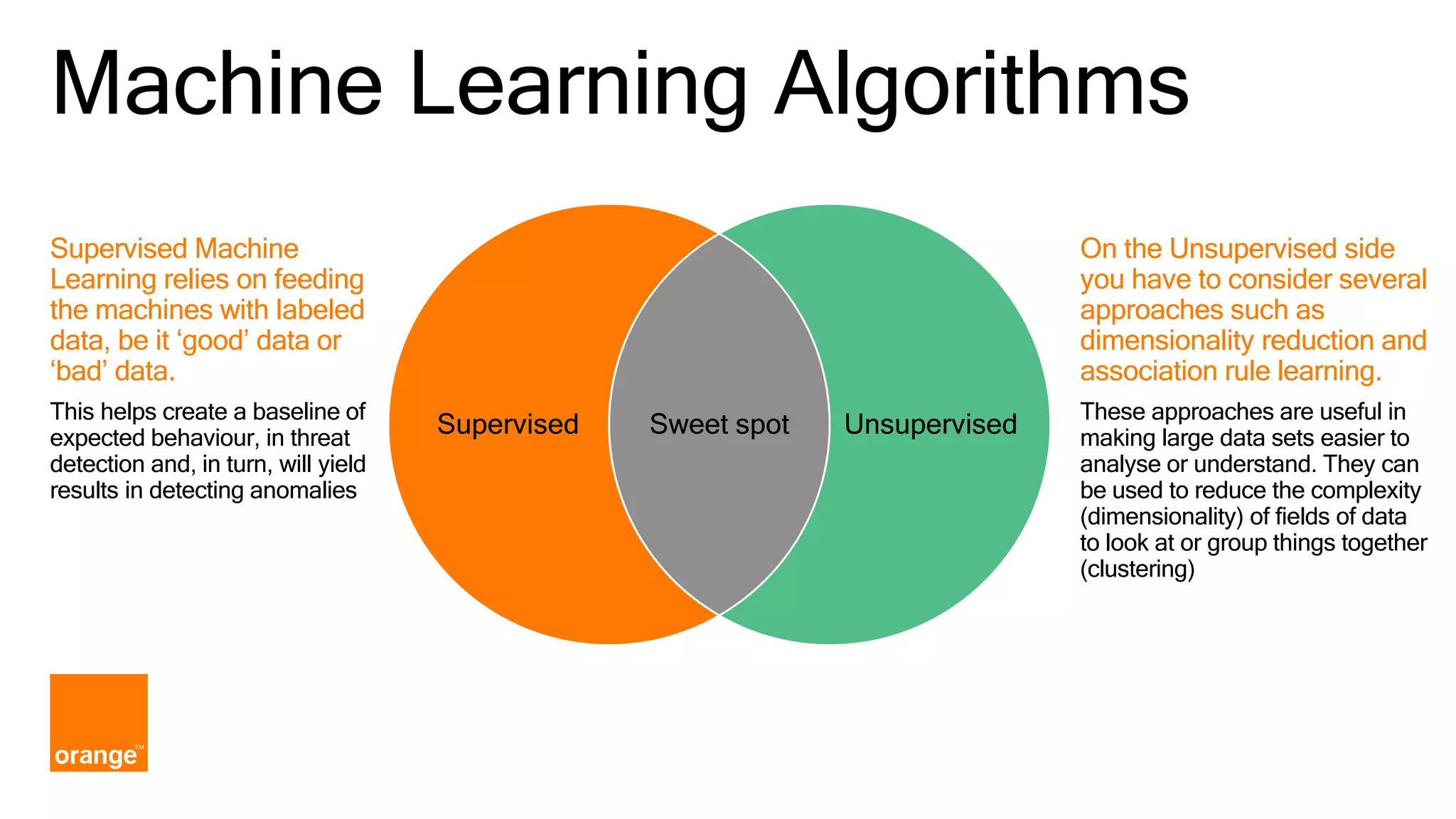 Machine Learning Algorithms

Supervised Machine Learning relies on feeding the machines with labeled data, be it ‘good’ data or ‘bad’ data.

This helps create a baseline of expected behaviour, in threat detection and, in turn, will yield results in detecting anomalies

Supervised

Sweet spot

Unsupervised

On the Unsupervised side you have to consider several approaches such as dimensionality reduction and association rule learning.

These approaches are useful in making large data sets easier to analyse or understand. They can be used to reduce the complexity (dimensionality) of fields of data to look at or group things together (clustering)

orange™